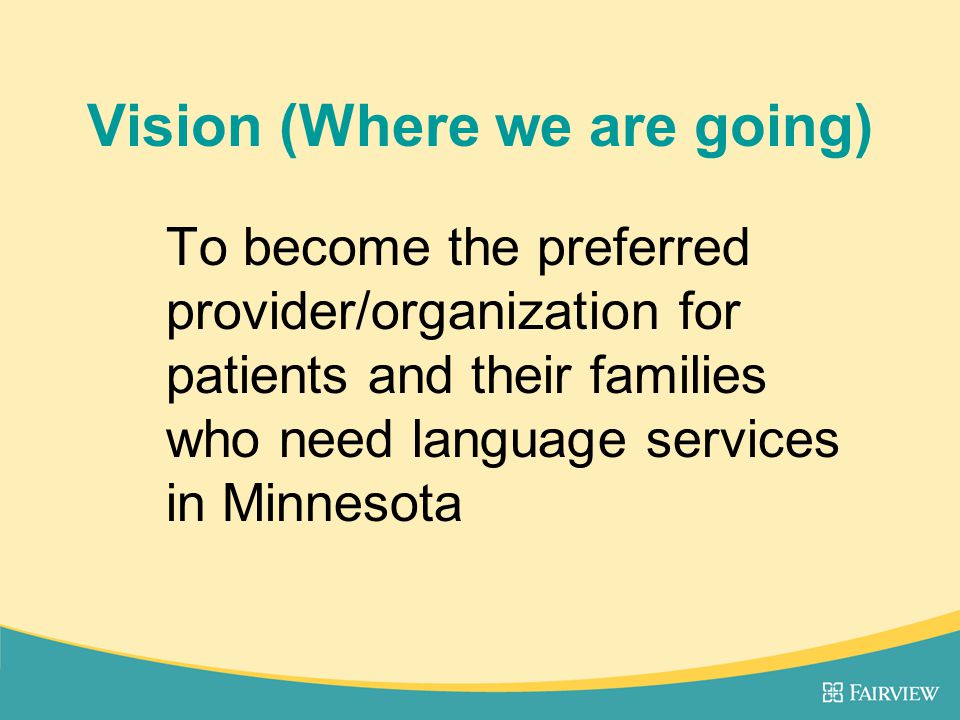 Vision (Where we are going)

To become the preferred provider/organization for patients and their families who need language services in Minnesota

FAIRVIEW